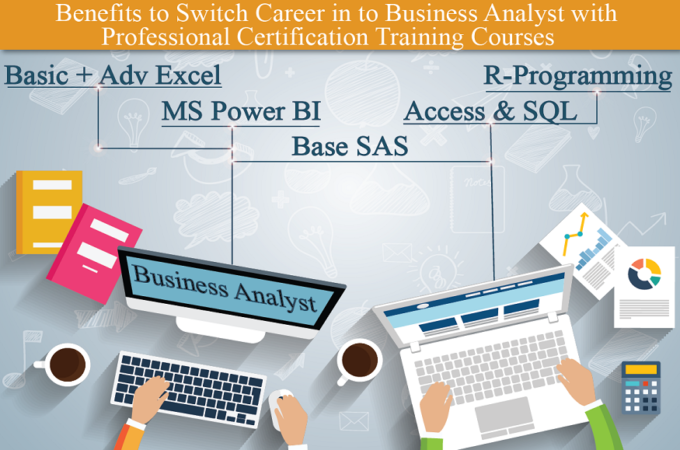 Benefits to Switch Career in to Business Analyst with Professional Certification Training Courses

Basic + Adv Excel

R-Programming

MS Power BI

Access & SQL

Base SAS

Business Analyst